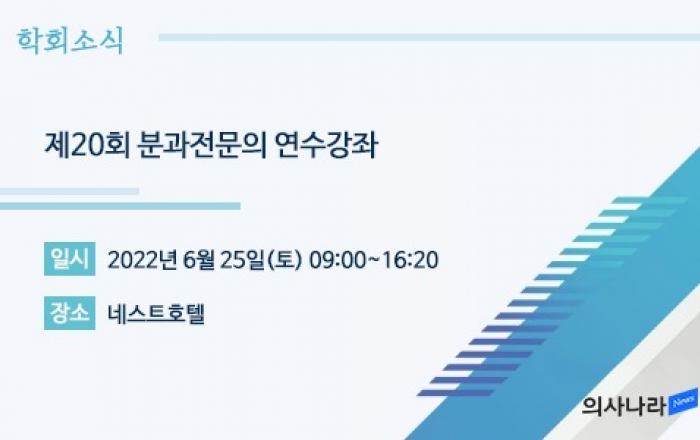 학회소식

제20회 분과전문의 연수강좌

일시 2022년 6월 25일(토) 09:00~16:20

장소 네스트호텔

의사나라 News